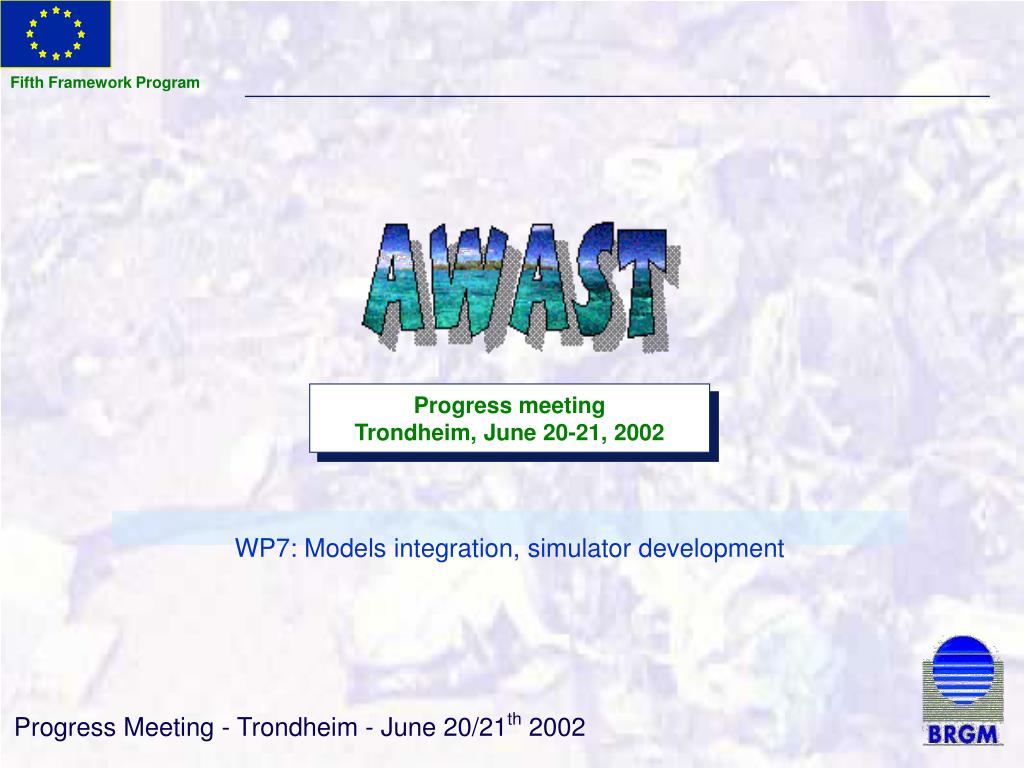 Fifth Framework Program

AWAST

Progress meeting
Trondheim, June 20-21, 2002

WP7: Models integration, simulator development

Progress Meeting - Trondheim - June 20/21$^{th}$ 2002

BRGM